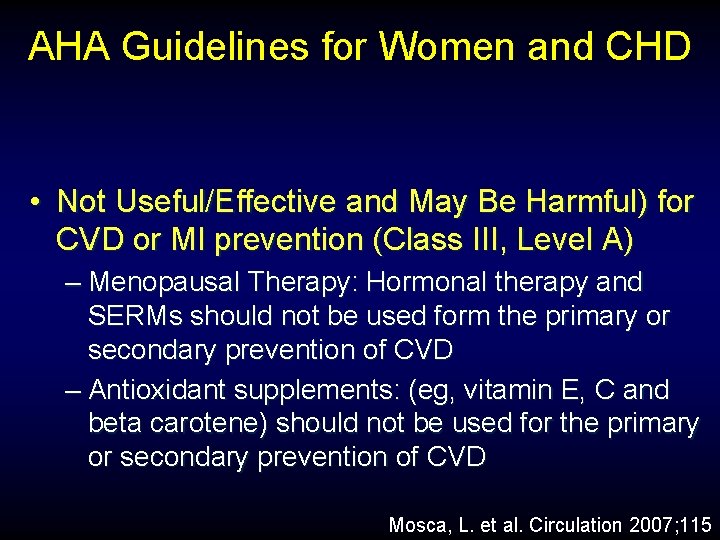 AHA Guidelines for Women and CHD

• Not Useful/Effective and May Be Harmful) for CVD or MI prevention (Class III, Level A)

– Menopausal Therapy: Hormonal therapy and SERMs should not be used form the primary or secondary prevention of CVD

– Antioxidant supplements: (eg, vitamin E, C and beta carotene) should not be used for the primary or secondary prevention of CVD

Mosca, L. et al. Circulation 2007;115